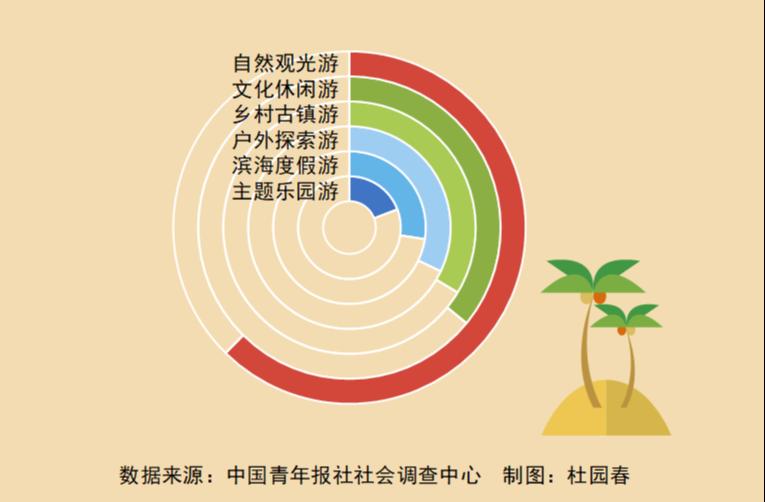 自然观光游
文化休闲游
乡村古镇游
户外探索游
滨海度假游
主题乐园游

数据来源：中国青年报社社会调查中心　制图：杜园春